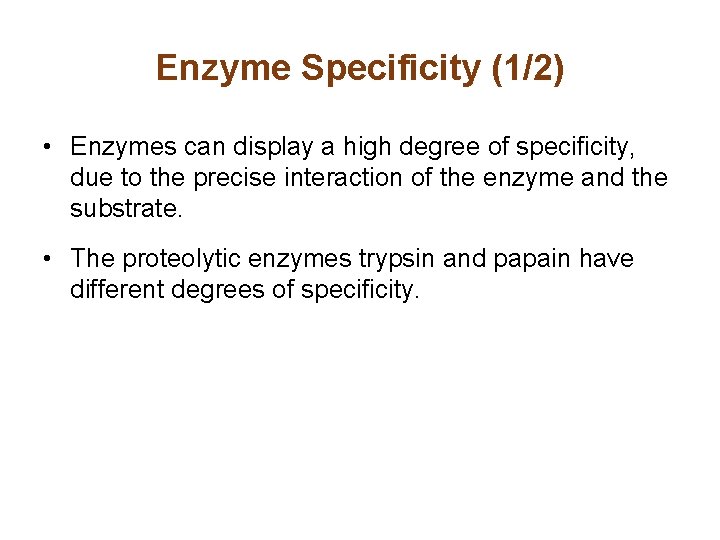 Enzyme Specificity (1/2)

• Enzymes can display a high degree of specificity, due to the precise interaction of the enzyme and the substrate.

• The proteolytic enzymes trypsin and papain have different degrees of specificity.